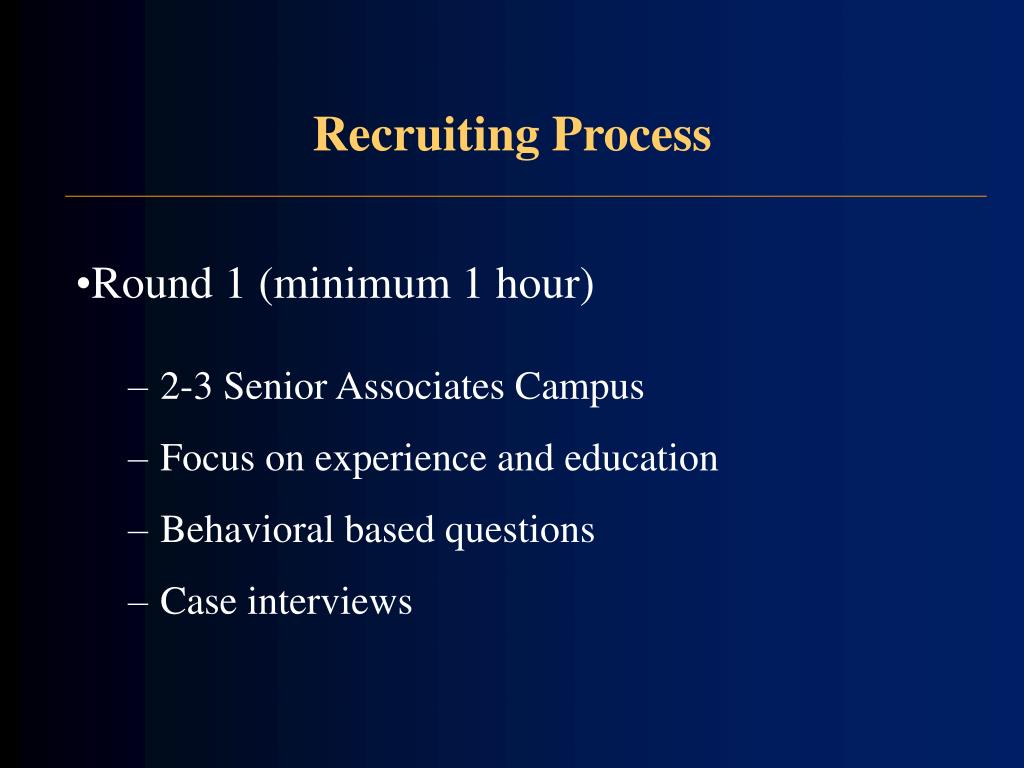 Recruiting Process

•Round 1 (minimum 1 hour)

– 2-3 Senior Associates Campus

– Focus on experience and education

– Behavioral based questions

– Case interviews